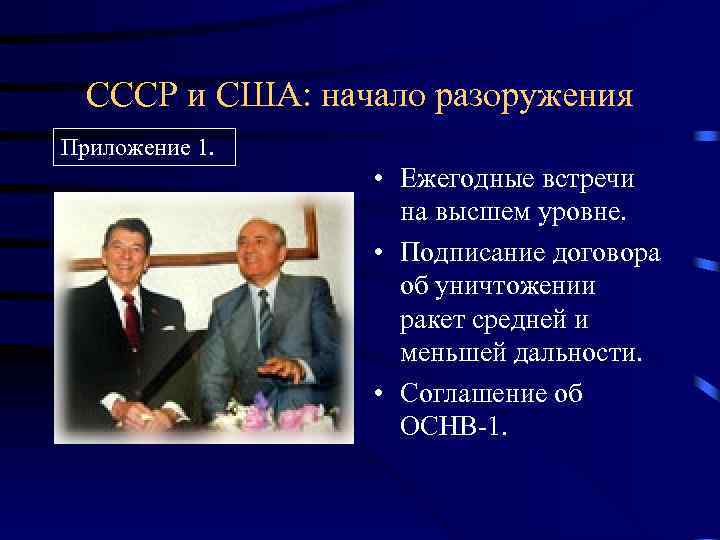 СССР и США: начало разоружения

Приложение 1.

• Ежегодные встречи на высшем уровне.
• Подписание договора об уничтожении ракет средней и меньшей дальности.
• Соглашение об ОСНВ-1.